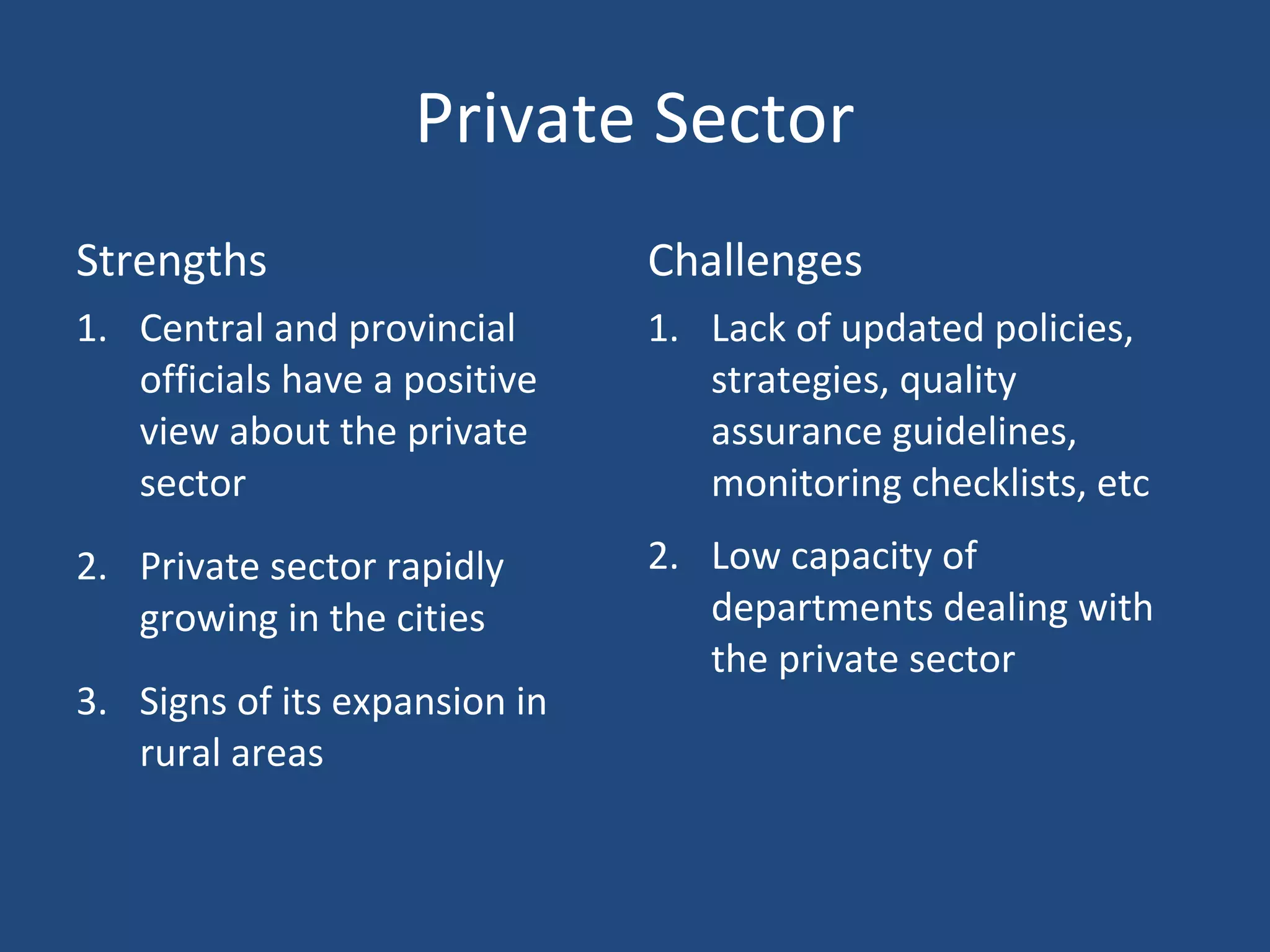 Private Sector

Strengths

1. Central and provincial officials have a positive view about the private sector

2. Private sector rapidly growing in the cities

3. Signs of its expansion in rural areas

Challenges

1. Lack of updated policies, strategies, quality assurance guidelines, monitoring checklists, etc

2. Low capacity of departments dealing with the private sector